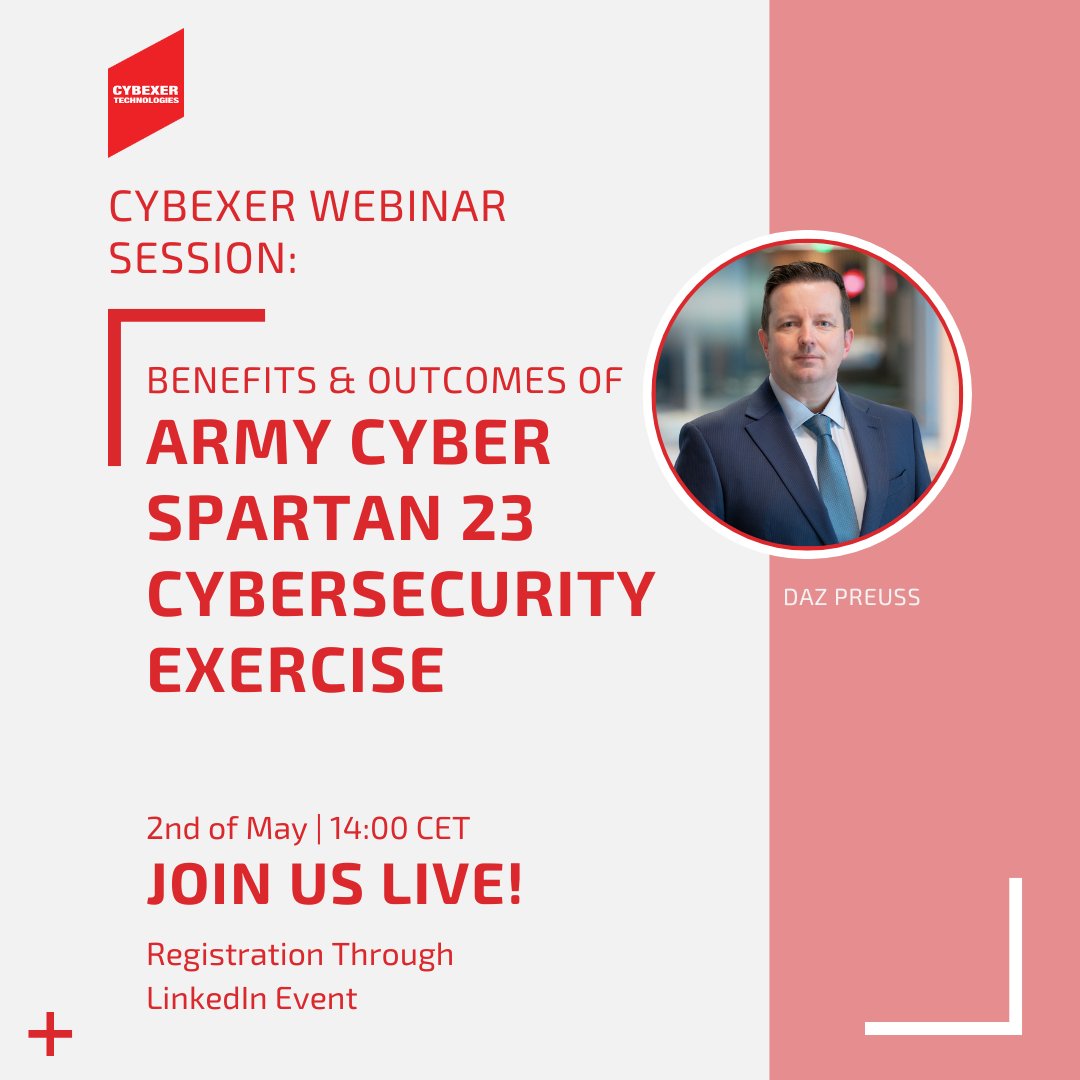 CYBEXER TECHNOLOGIES

CYBEXER WEBINAR SESSION:

BENEFITS & OUTCOMES OF ARMY CYBER SPARTAN 23 CYBERSECURITY EXERCISE

DAZ PREUSS

2nd of May | 14:00 CET

JOIN US LIVE!

Registration Through LinkedIn Event